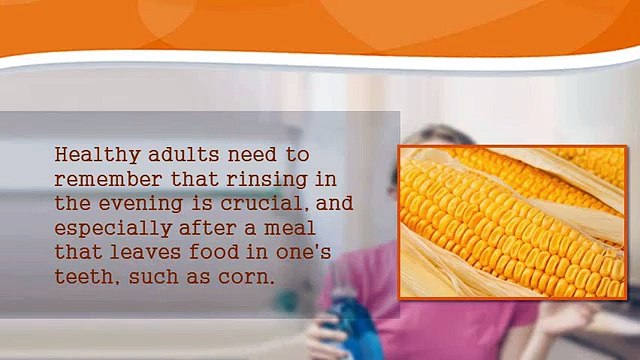 Healthy adults need to remember that rinsing in the evening is crucial, and especially after a meal that leaves food in one's teeth, such as corn.